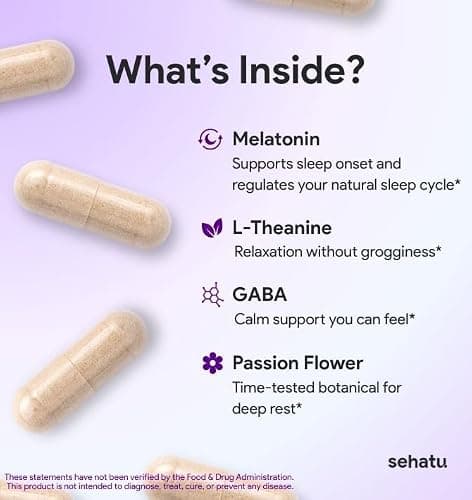 What's Inside?

Melatonin
Supports sleep onset and regulates your natural sleep cycle*

L-Theanine
Relaxation without grogginess*

GABA
Calm support you can feel*

Passion Flower
Time-tested botanical for deep rest*

sehatu

These statements have not been verified by the Food & Drug Administration. This product is not intended to diagnose, treat, cure, or prevent any disease.